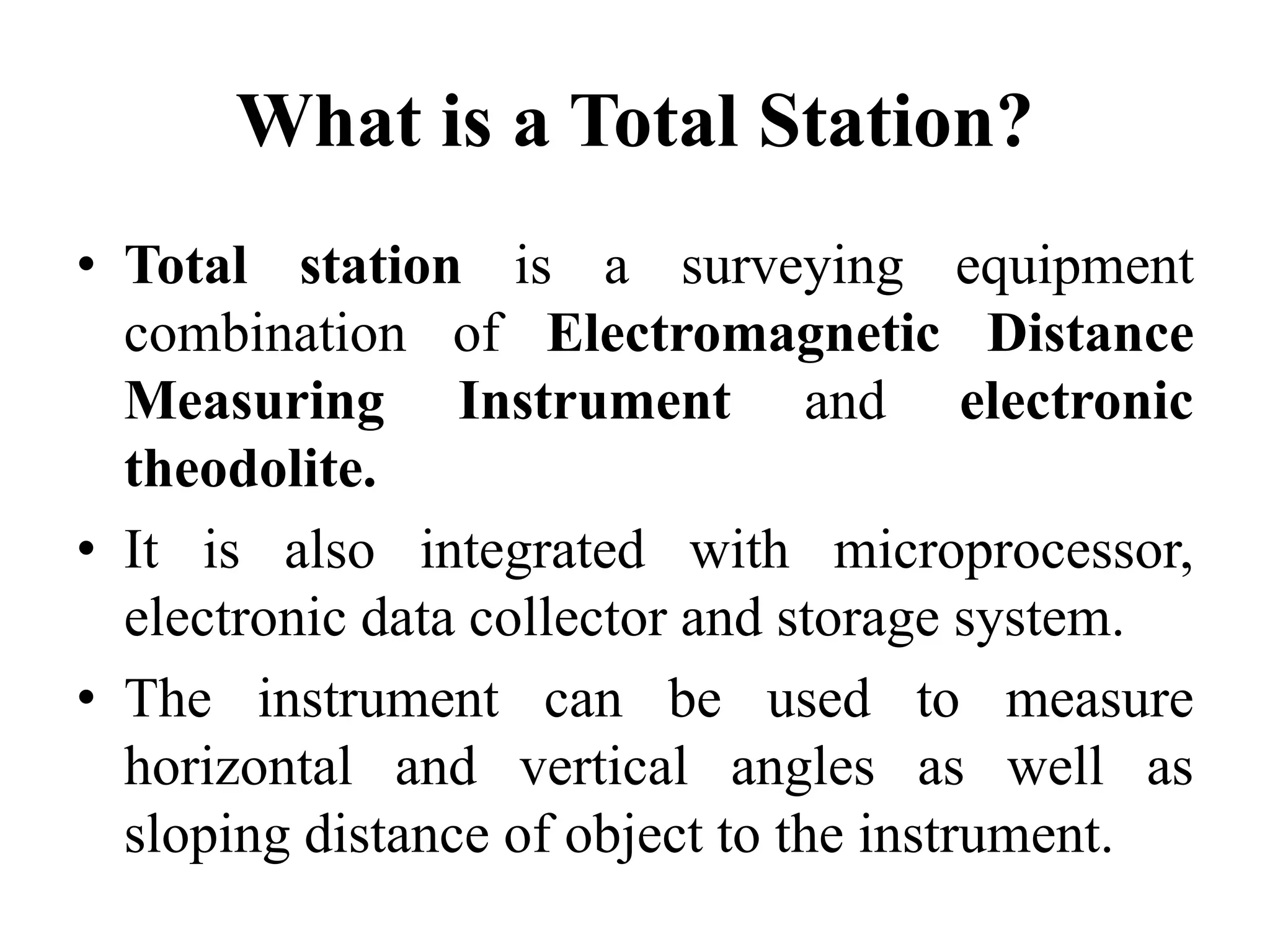 What is a Total Station?

• Total station is a surveying equipment combination of Electromagnetic Distance Measuring Instrument and electronic theodolite.

• It is also integrated with microprocessor, electronic data collector and storage system.

• The instrument can be used to measure horizontal and vertical angles as well as sloping distance of object to the instrument.